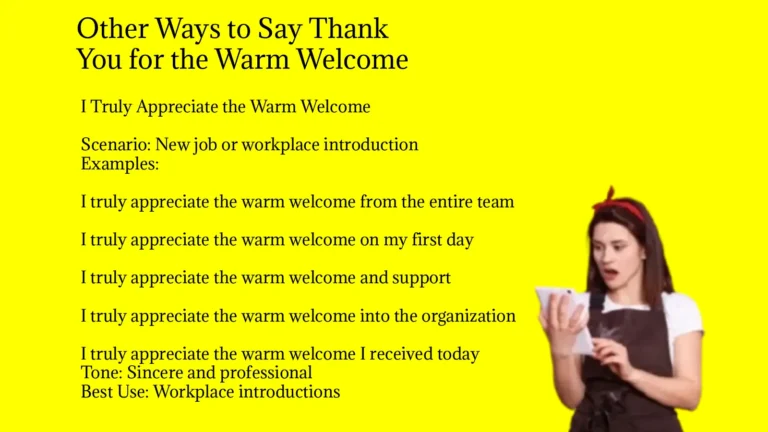 Other Ways to Say Thank You for the Warm Welcome

I Truly Appreciate the Warm Welcome

Scenario: New job or workplace introduction
Examples:

I truly appreciate the warm welcome from the entire team

I truly appreciate the warm welcome on my first day

I truly appreciate the warm welcome and support

I truly appreciate the warm welcome into the organization

I truly appreciate the warm welcome I received today
Tone: Sincere and professional
Best Use: Workplace introductions